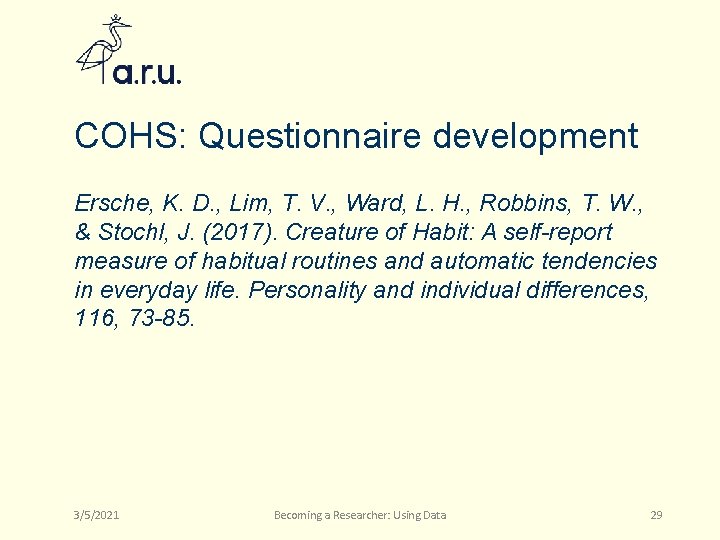 a.r.u.

COHS: Questionnaire development

Ersche, K. D., Lim, T. V., Ward, L. H., Robbins, T. W., & Stochl, J. (2017). Creature of Habit: A self-report measure of habitual routines and automatic tendencies in everyday life. Personality and individual differences, 116, 73-85.

3/5/2021

Becoming a Researcher: Using Data

29